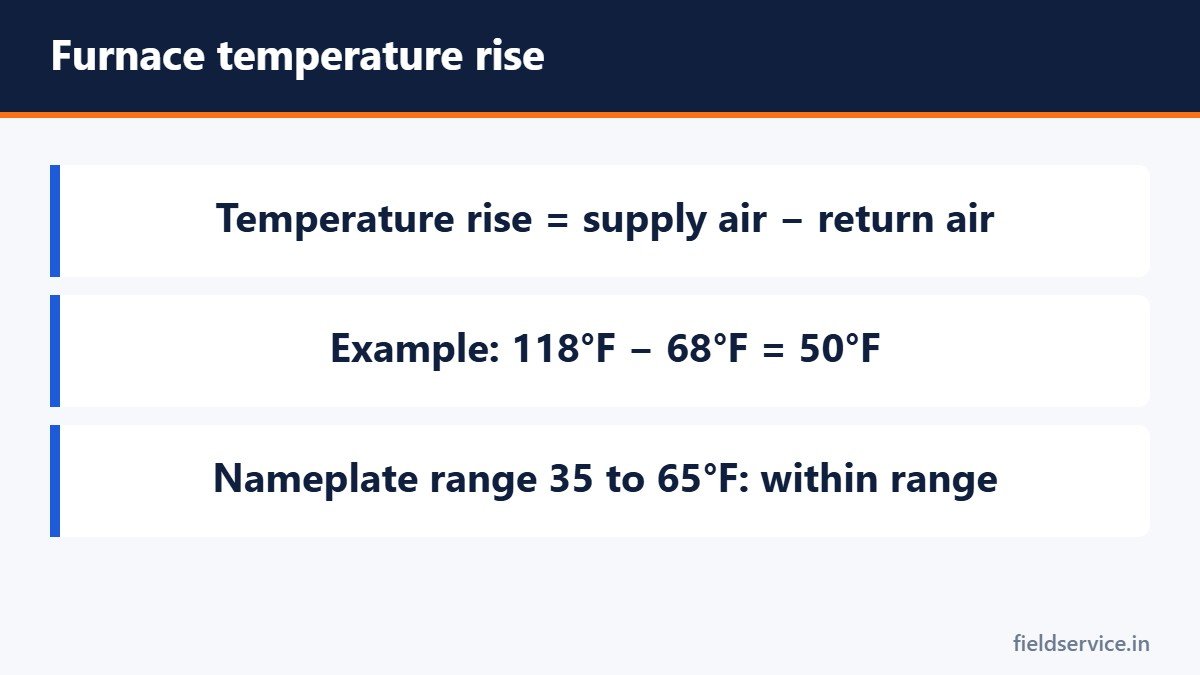 Furnace temperature rise

Temperature rise = supply air − return air

Example: 118°F − 68°F = 50°F

Nameplate range 35 to 65°F: within range

fieldservice.in